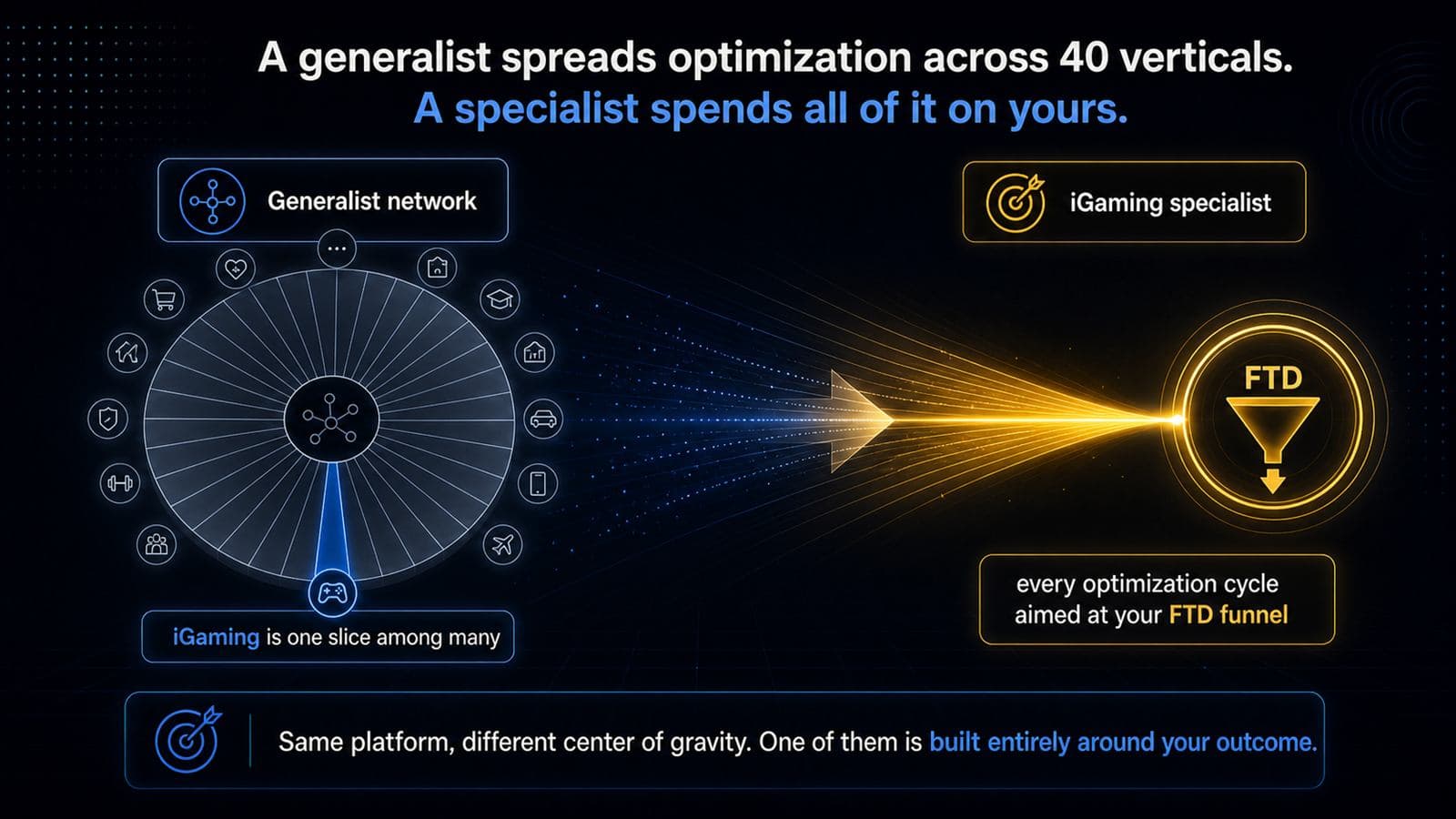 A generalist spreads optimization across 40 verticals.
A specialist spends all of it on yours.

Generalist network

...

iGaming is one slice among many

iGaming specialist

FTD

every optimization cycle aimed at your FTD funnel

Same platform, different center of gravity. One of them is built entirely around your outcome.